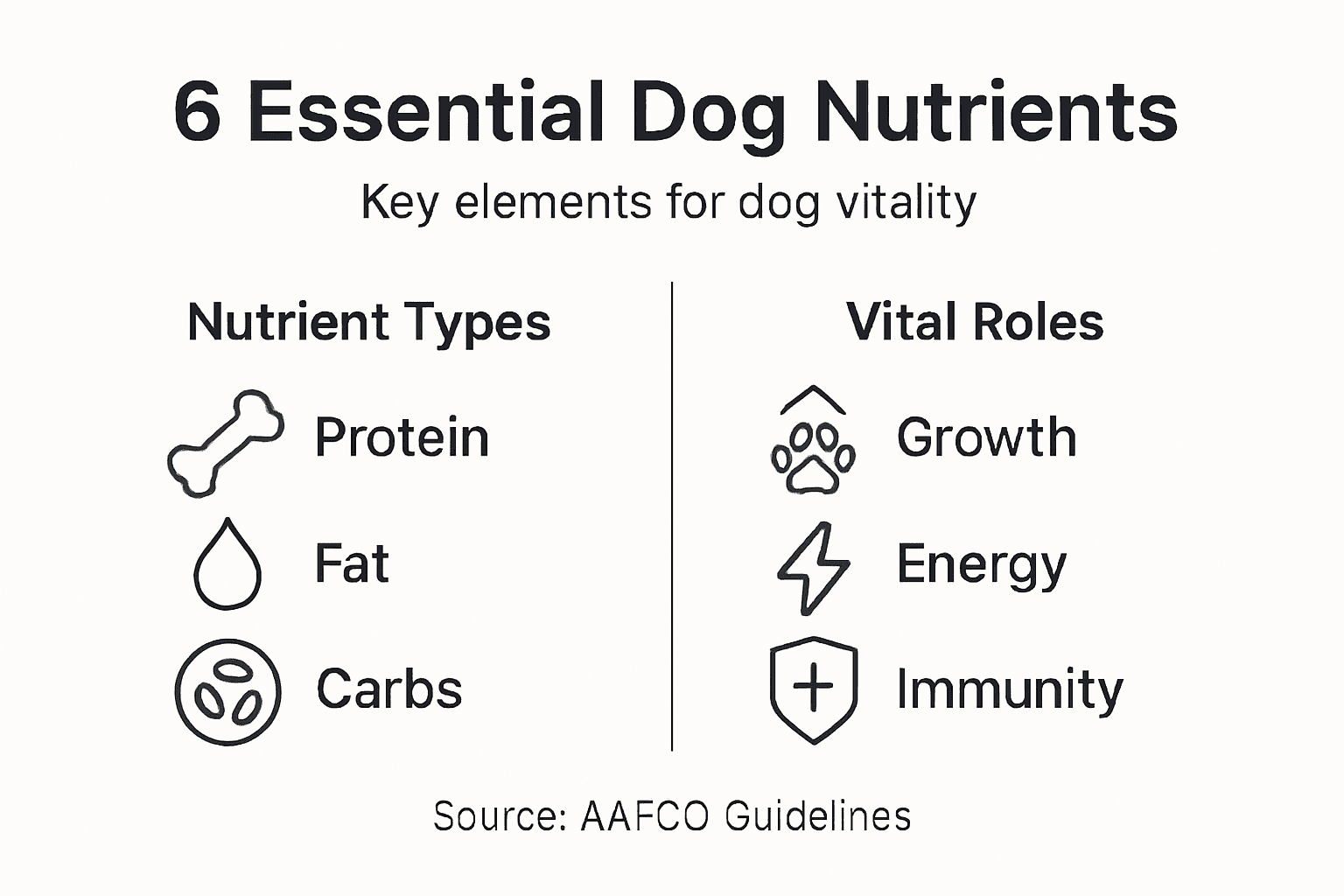 6 Essential Dog Nutrients

Key elements for dog vitality

Nutrient Types

Protein

Fat

Carbs

Vital Roles

Growth

Energy

Immunity

Source: AAFCO Guidelines